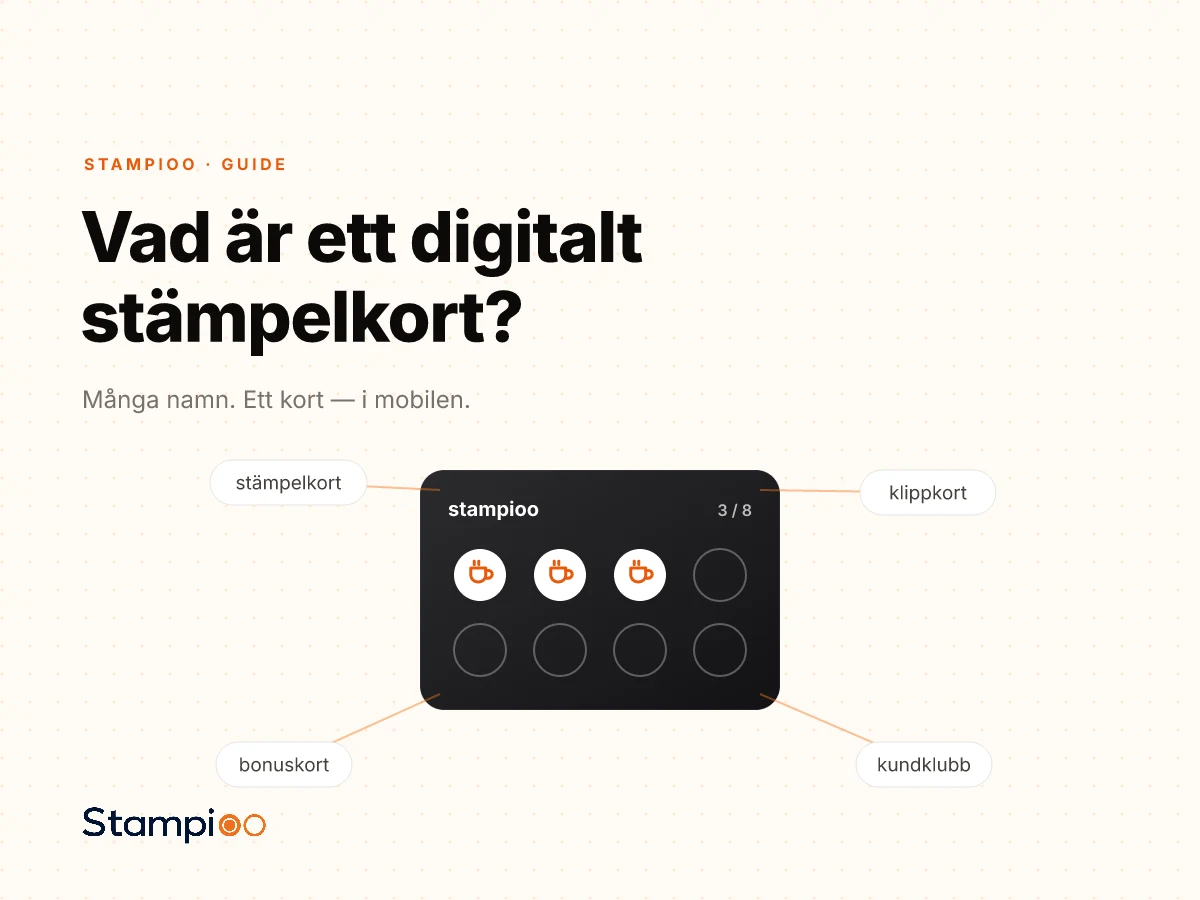 STAMPIOO · GUIDE

Vad är ett digitalt stämpelkort?

Många namn. Ett kort — i mobilen.

stämpelkort

klippkort

stampioo

3 / 8

bonuskort

kundklubb

Stampioo